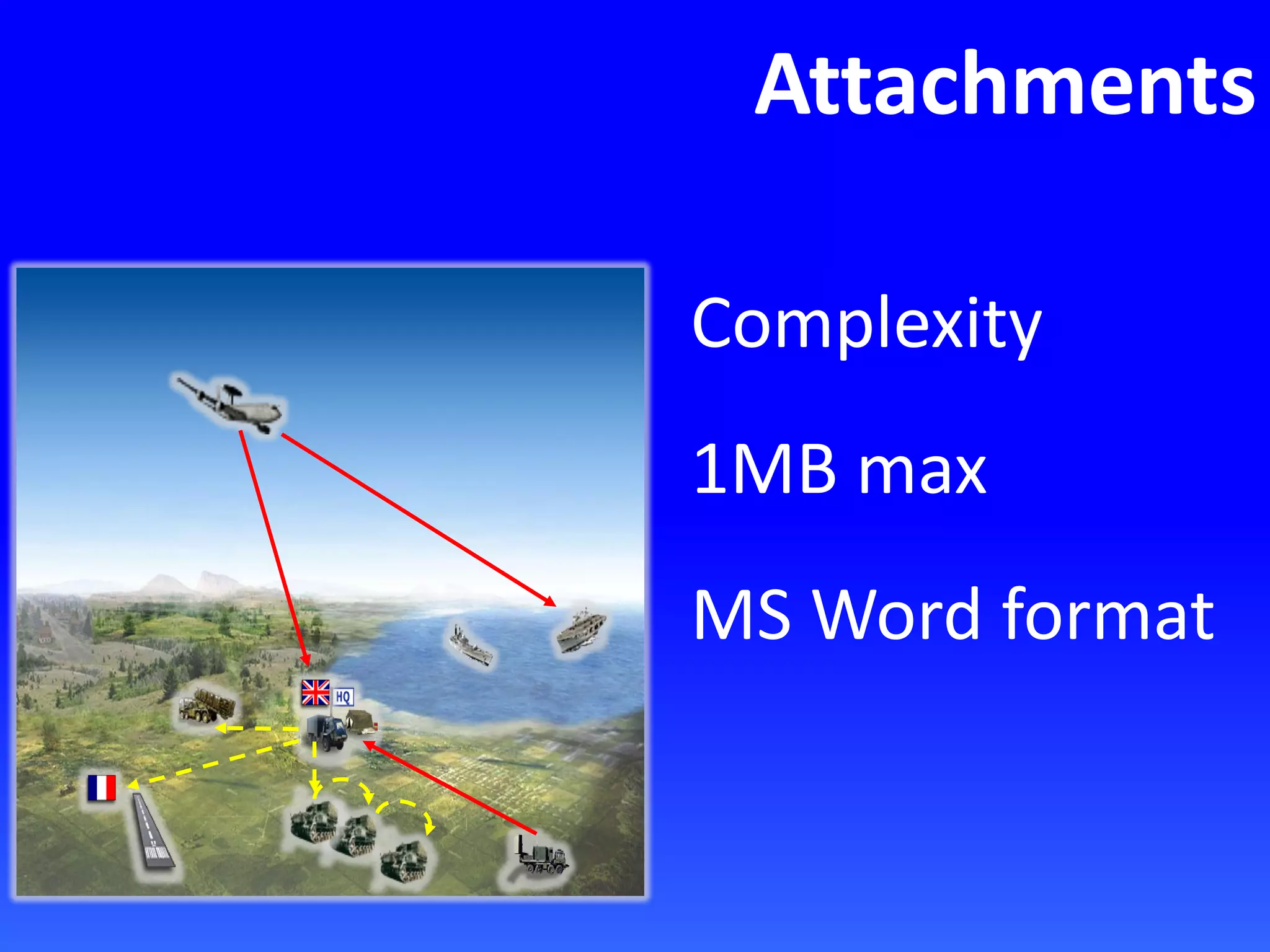 Attachments

HQ

Complexity

1MB max

MS Word format